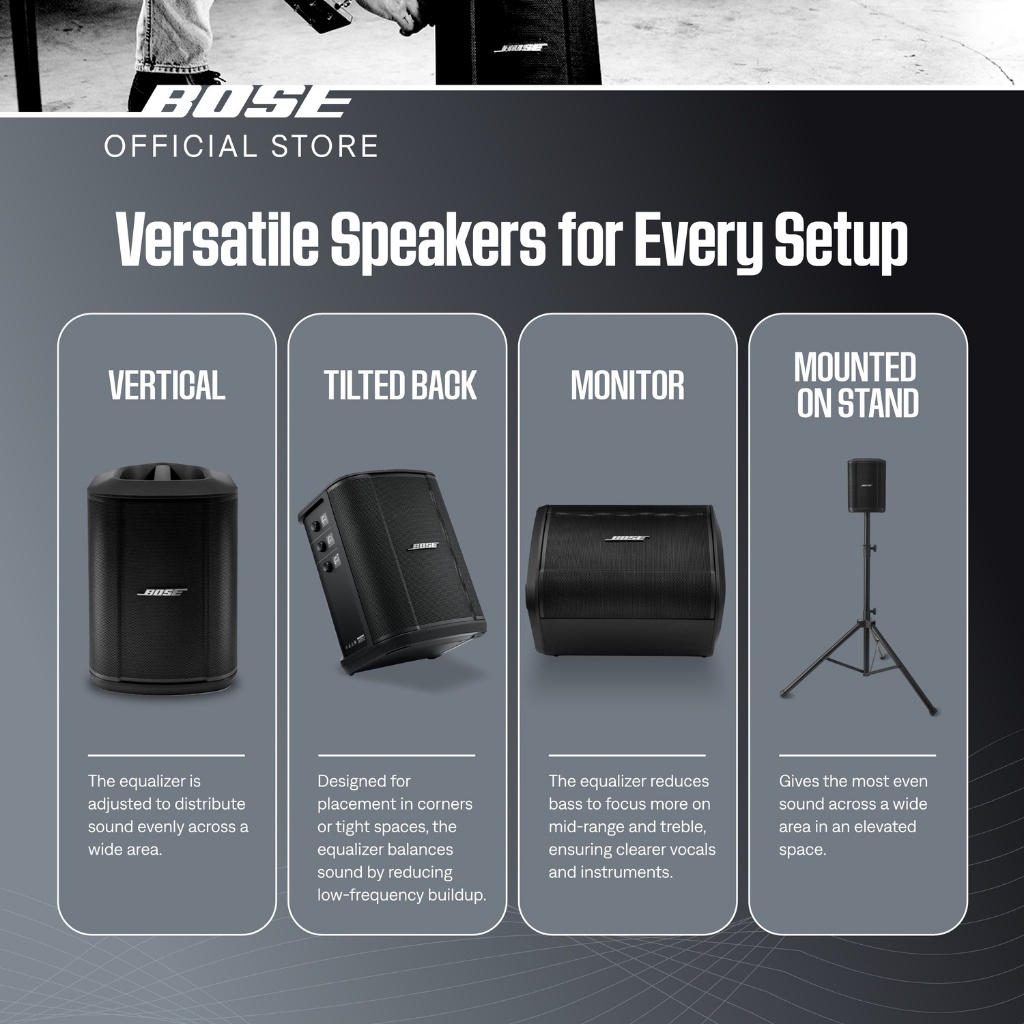 BOSE

BOSE
OFFICIAL STORE

Versatile Speakers for Every Setup

VERTICAL

BOSE

The equalizer is adjusted to distribute sound evenly across a wide area.

TILTED BACK

BOSE

Designed for placement in corners or tight spaces, the equalizer balances sound by reducing low-frequency buildup.

MONITOR

BOSE

The equalizer reduces bass to focus more on mid-range and treble, ensuring clearer vocals and instruments.

MOUNTED ON STAND

BOSE

Gives the most even sound across a wide area in an elevated space.